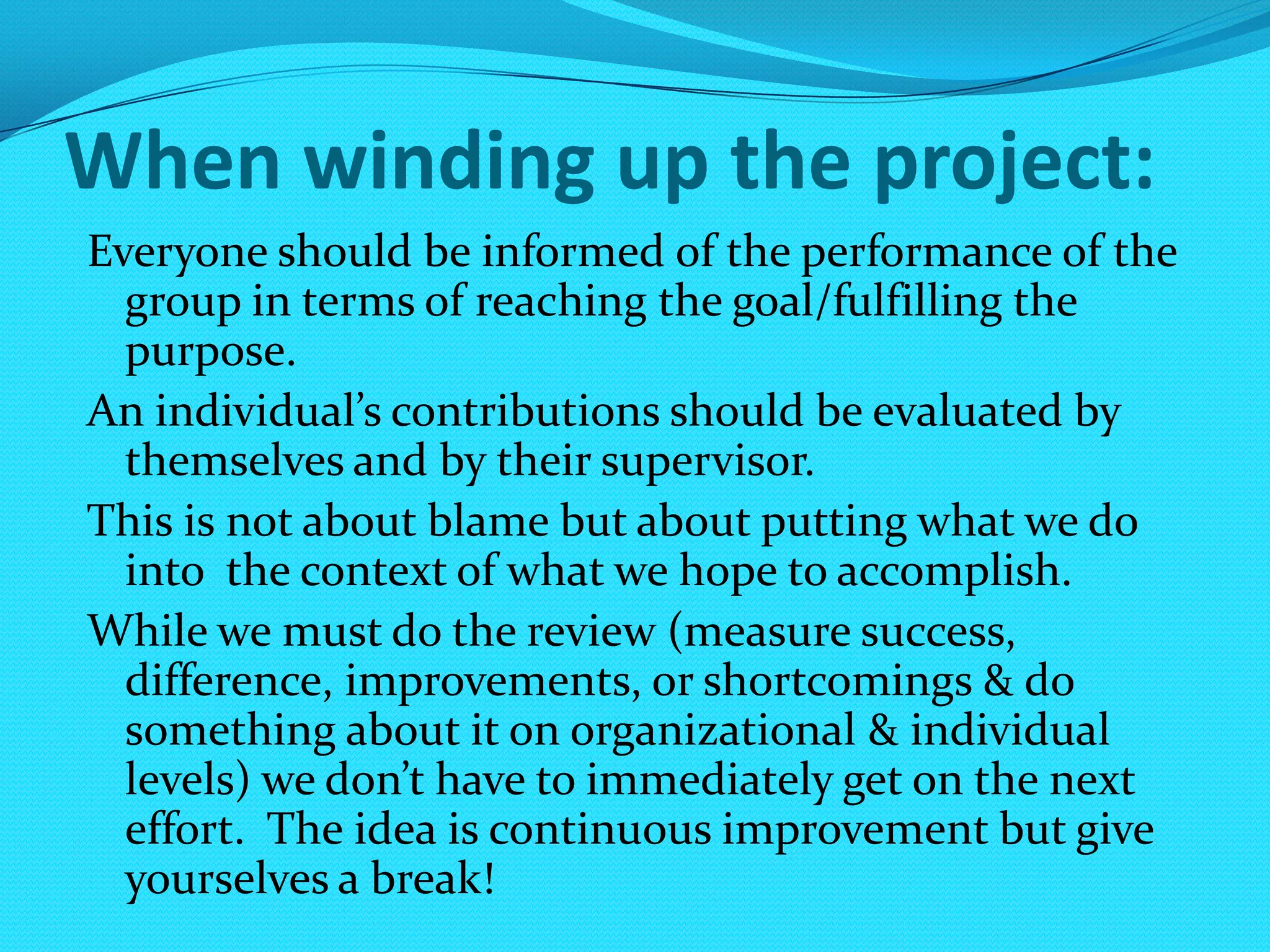 When winding up the project:

Everyone should be informed of the performance of the group in terms of reaching the goal/fulfilling the purpose.

An individual’s contributions should be evaluated by themselves and by their supervisor.

This is not about blame but about putting what we do into  the context of what we hope to accomplish.

While we must do the review (measure success, difference, improvements, or shortcomings & do something about it on organizational & individual levels) we don’t have to immediately get on the next effort.  The idea is continuous improvement but give yourselves a break!